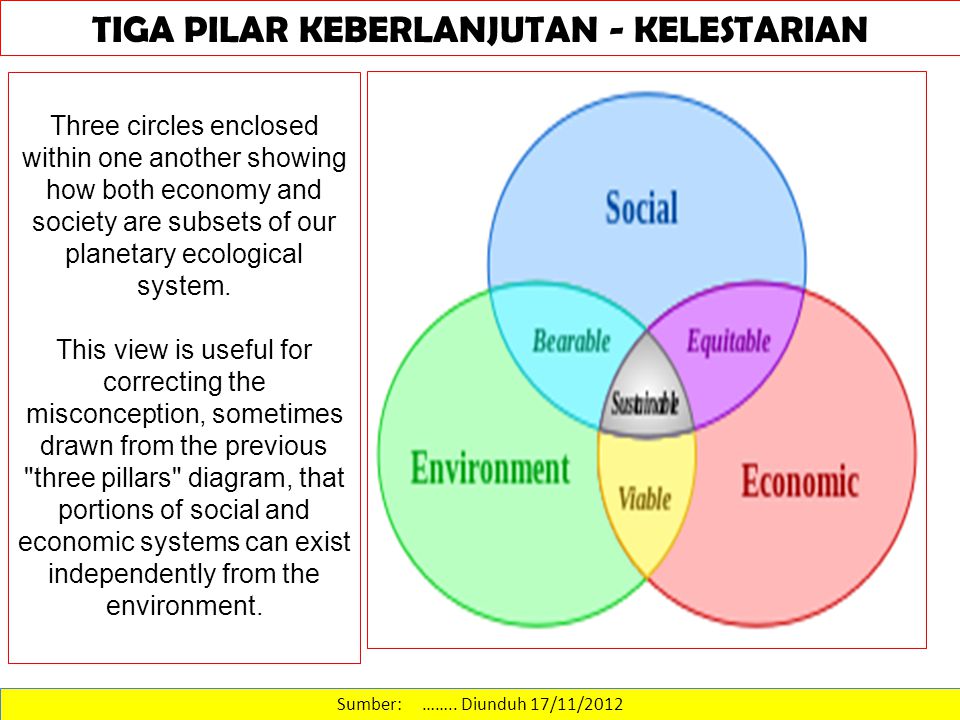 TIGA PILAR KEBERLANJUTAN - KELESTARIAN

Three circles enclosed within one another showing how both economy and society are subsets of our planetary ecological system.

This view is useful for correcting the misconception, sometimes drawn from the previous "three pillars" diagram, that portions of social and economic systems can exist independently from the environment.

Social

Bearable

Equitable

Sustainable

Environment

Viable

Economic

Sumber: …….. Diunduh 17/11/2012